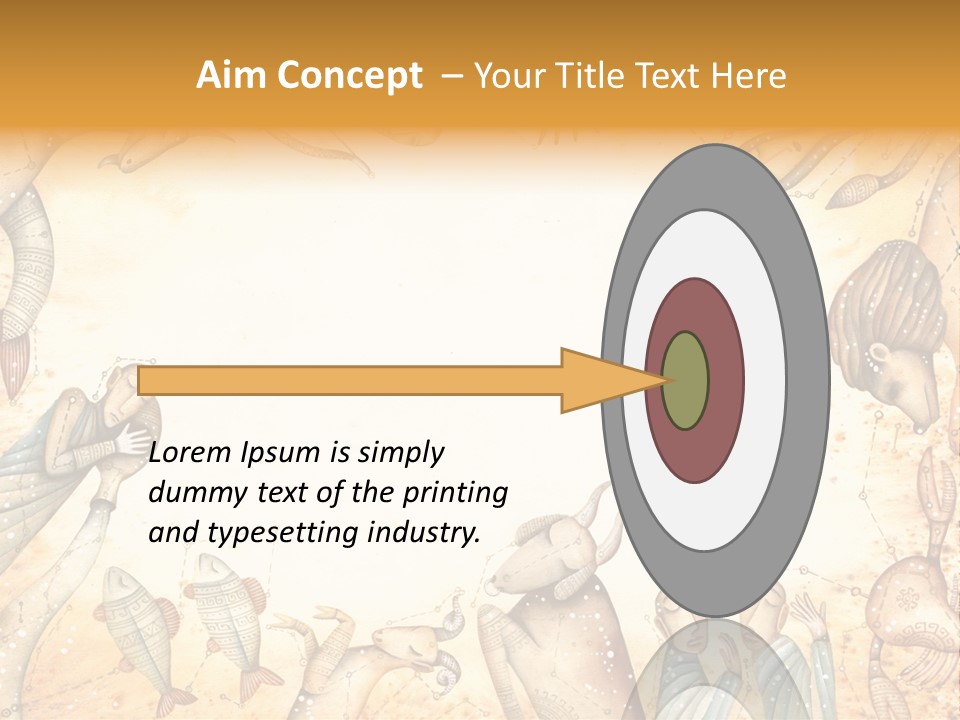 Aim Concept – Your Title Text Here

Lorem Ipsum is simply dummy text of the printing and typesetting industry.